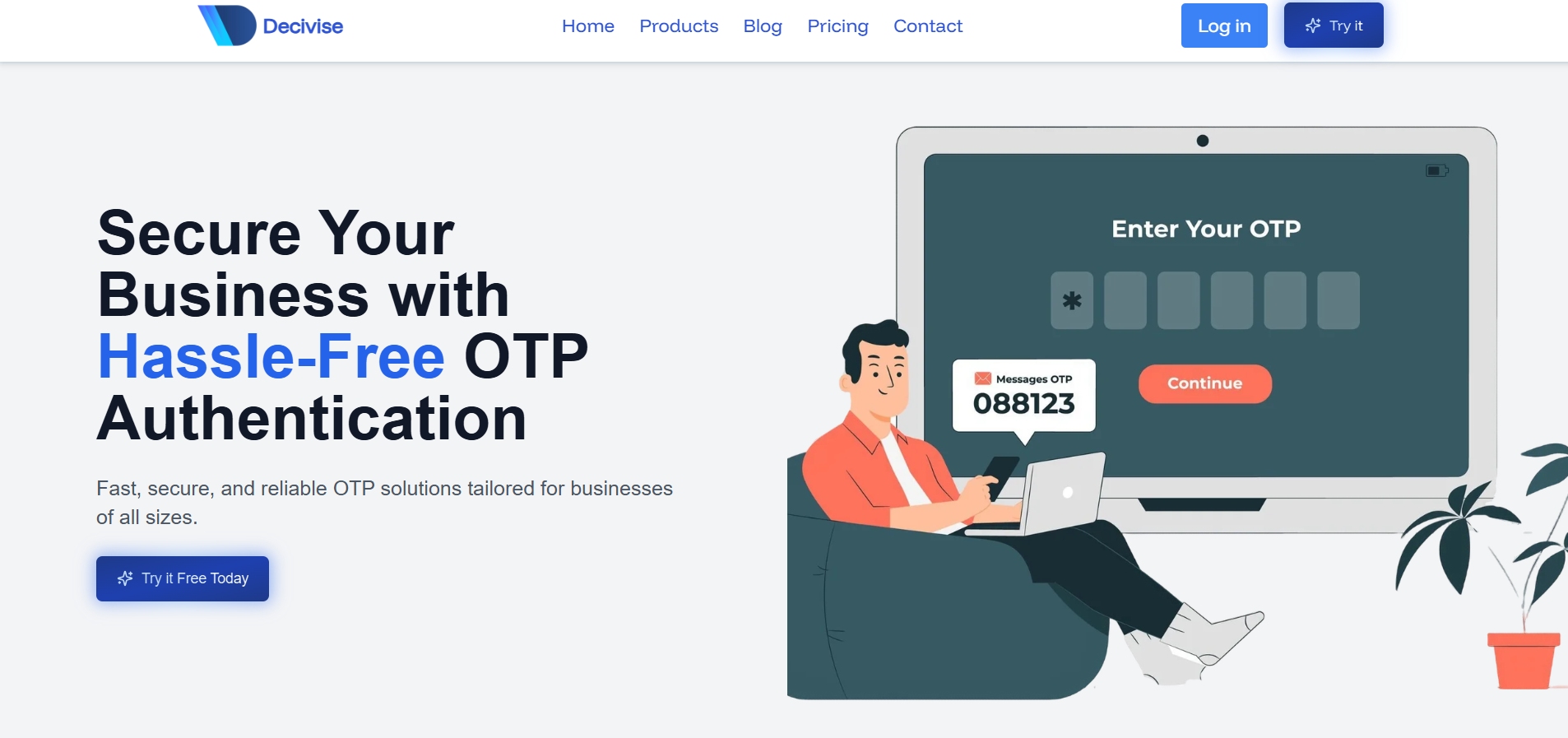 Decivise

Home Products Blog Pricing Contact

Log in

Try it

Secure Your Business with Hassle-Free OTP Authentication

Fast, secure, and reliable OTP solutions tailored for businesses of all sizes.

Try it Free Today

Enter Your OTP

*

Messages OTP
088123

Continue